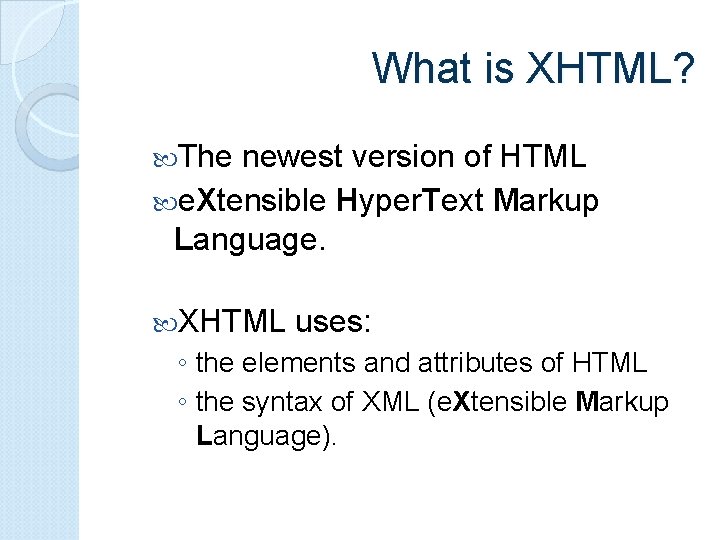 What is XHTML?

The newest version of HTML

eXtensible HyperText Markup Language.

XHTML uses:

◦ the elements and attributes of HTML
◦ the syntax of XML (eXtensible Markup Language).